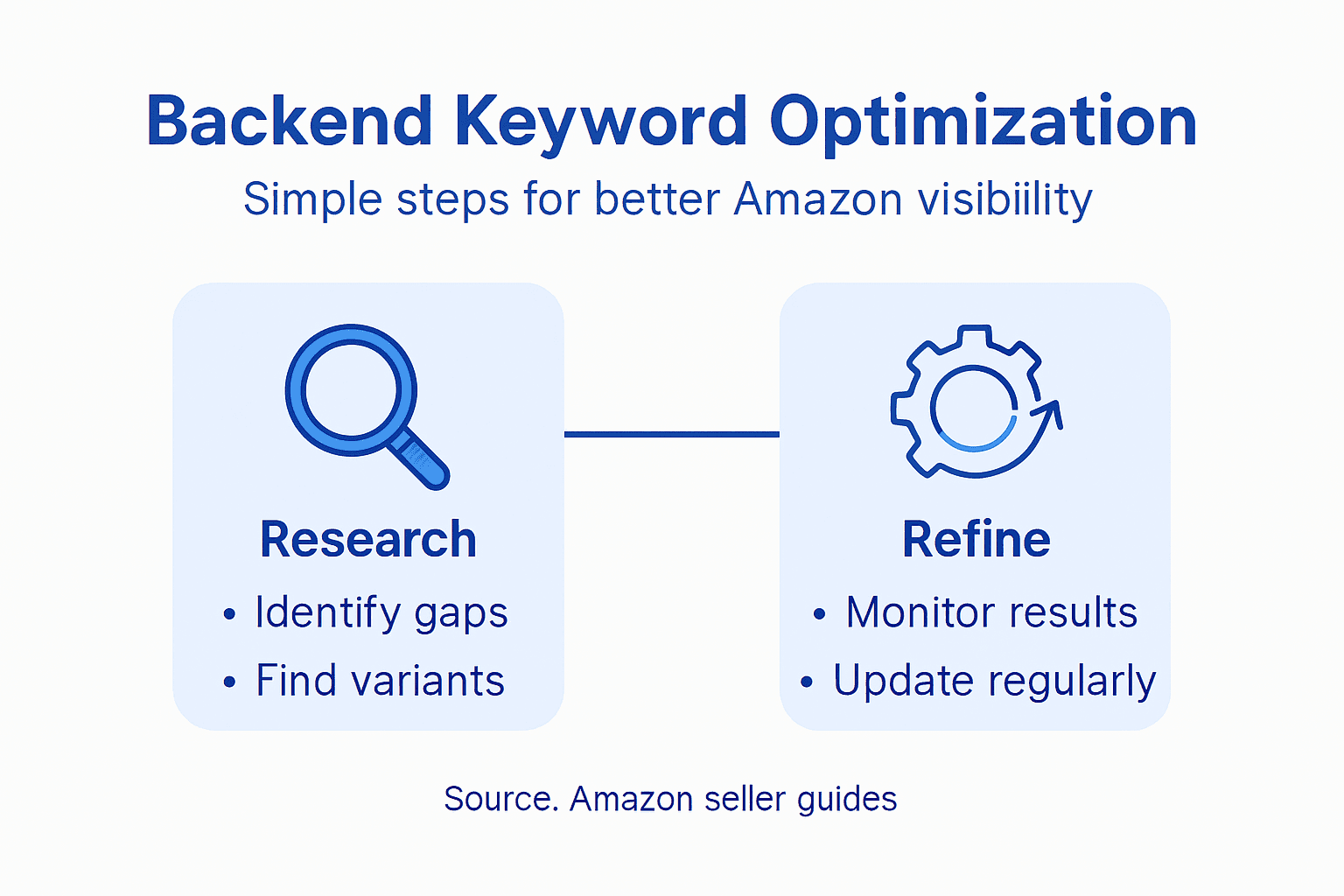 Backend Keyword Optimization

Simple steps for better Amazon visibiility

Research

• Identify gaps
• Find variants

Refine

• Monitor results
• Update regularly

Source. Amazon seller guides